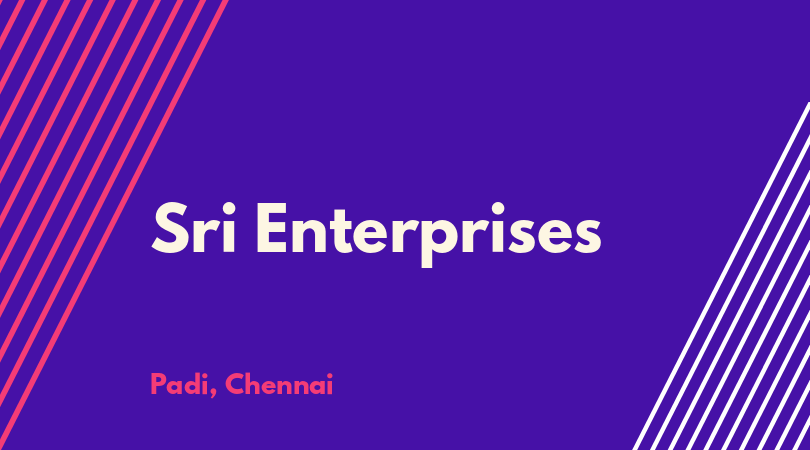 Sri Enterprises

Padi, Chennai